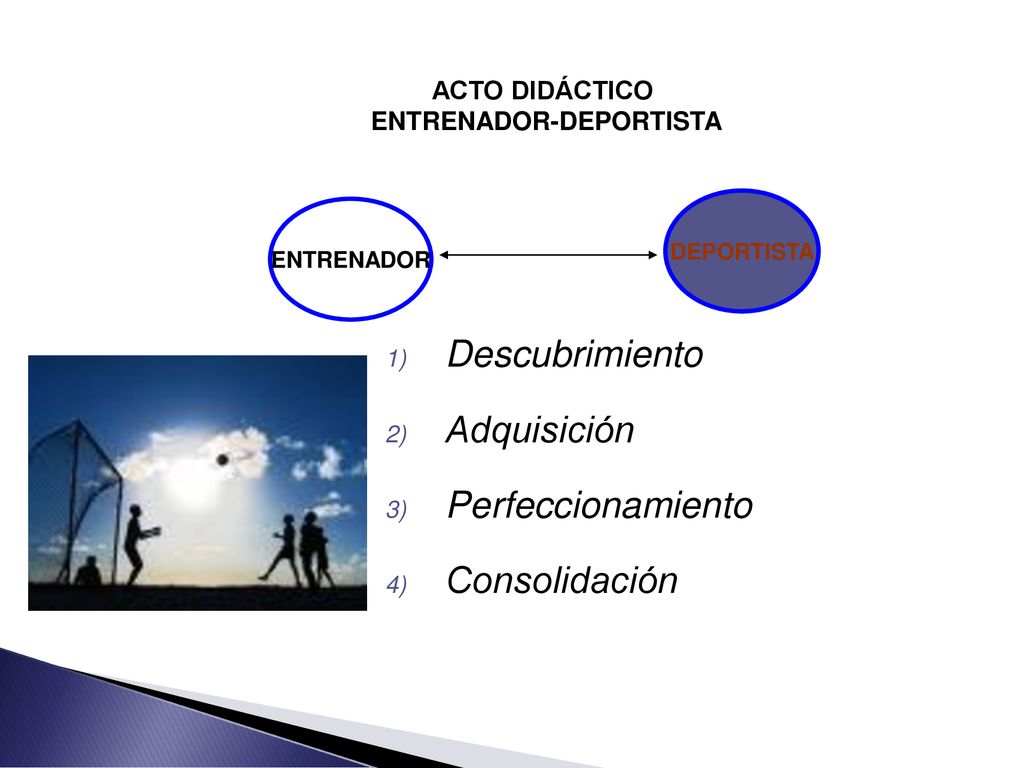 ACTO DIDÁCTICO
ENTRENADOR-DEPORTISTA

ENTRENADOR

DEPORTISTA

1) Descubrimiento

2) Adquisición

3) Perfeccionamiento

4) Consolidación